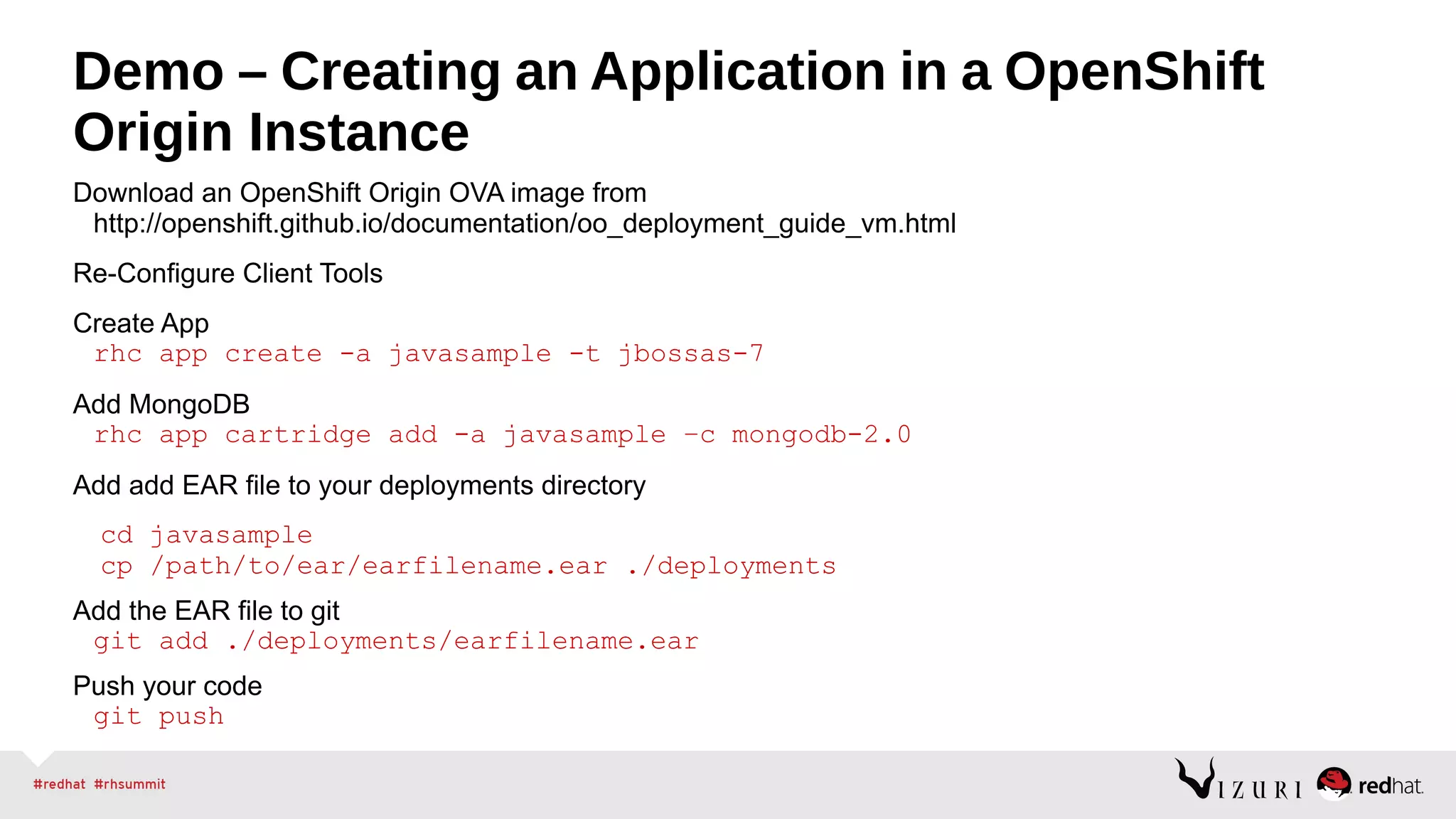 Demo – Creating an Application in a OpenShift Origin Instance

Download an OpenShift Origin OVA image from
http://openshift.github.io/documentation/oo_deployment_guide_vm.html

Re-Configure Client Tools

Create App
rhc app create -a javasample -t jbossas-7

Add MongoDB
rhc app cartridge add -a javasample –c mongodb-2.0

Add add EAR file to your deployments directory

cd javasample
cp /path/to/ear/earfilename.ear ./deployments

Add the EAR file to git
git add ./deployments/earfilename.ear

Push your code
git push

#redhat #rhsummit

VIZURI

redhat.